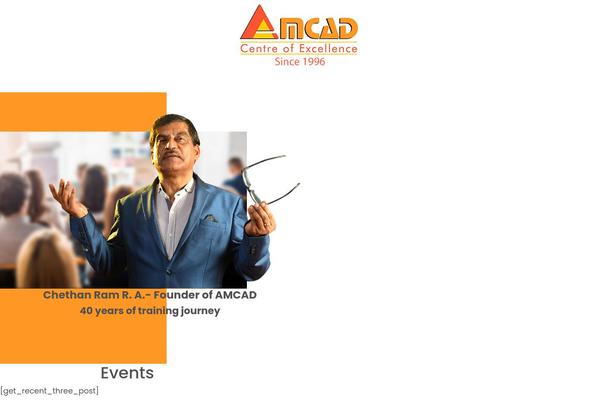 AMCAD
Centre of Excellence
Since 1996

Chethan Ram R. A.- Founder of AMCAD
40 years of training journey

Events

[get_recent_three_post]